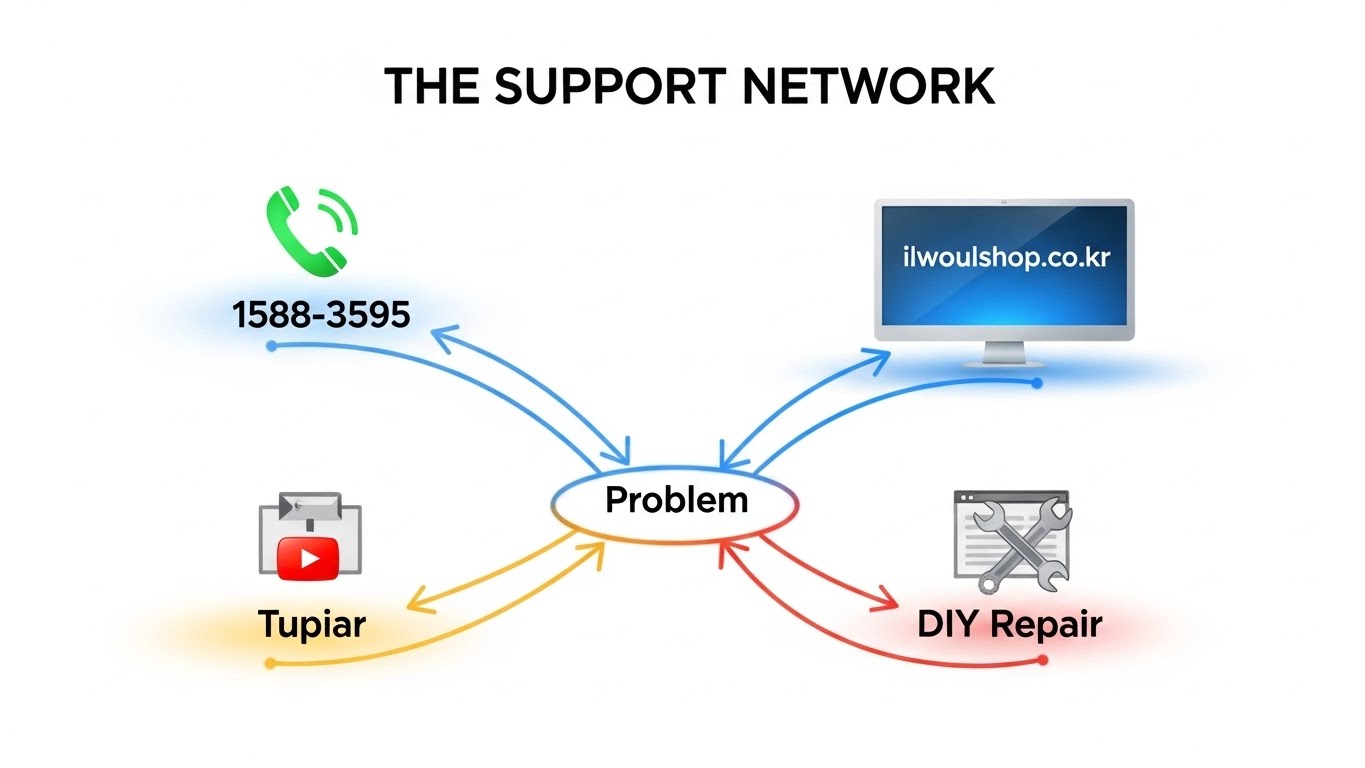 THE SUPPORT NETWORK

1588-3595

ilwoulshop.co.kr

Problem

Tupiar

DIY Repair